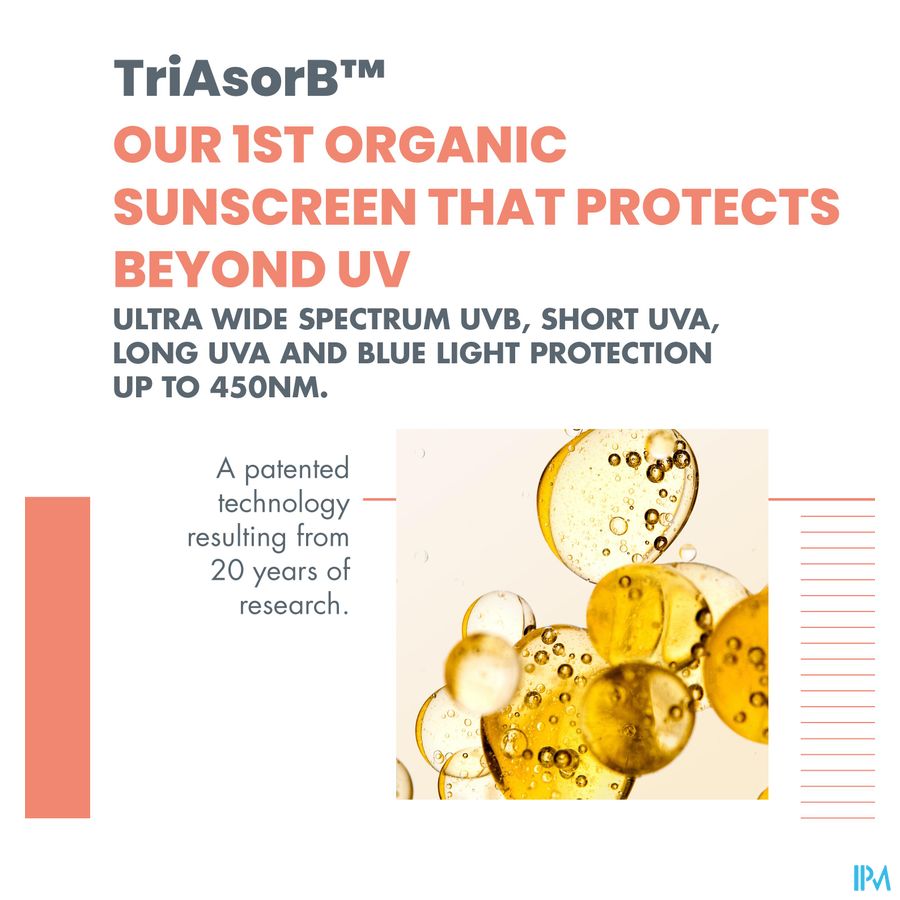 TriAsorB™

OUR 1ST ORGANIC SUNSCREEN THAT PROTECTS BEYOND UV

ULTRA WIDE SPECTRUM UVB, SHORT UVA, LONG UVA AND BLUE LIGHT PROTECTION UP TO 450NM.

A patented technology resulting from 20 years of research.

IPM